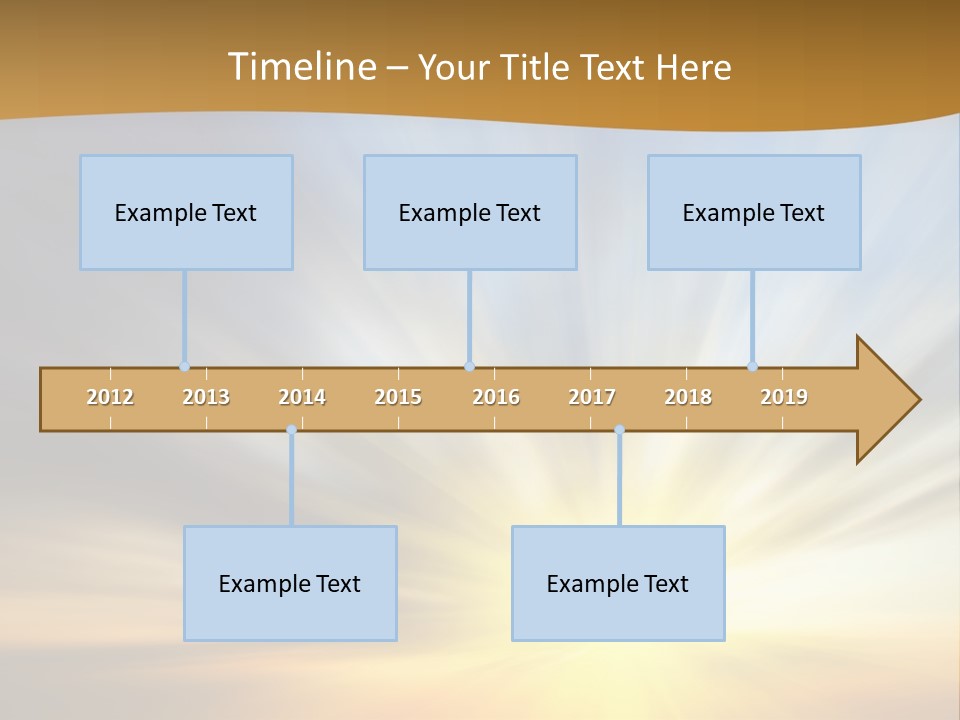 Timeline – Your Title Text Here

Example Text

Example Text

Example Text

2012 2013 2014 2015 2016 2017 2018 2019

Example Text

Example Text